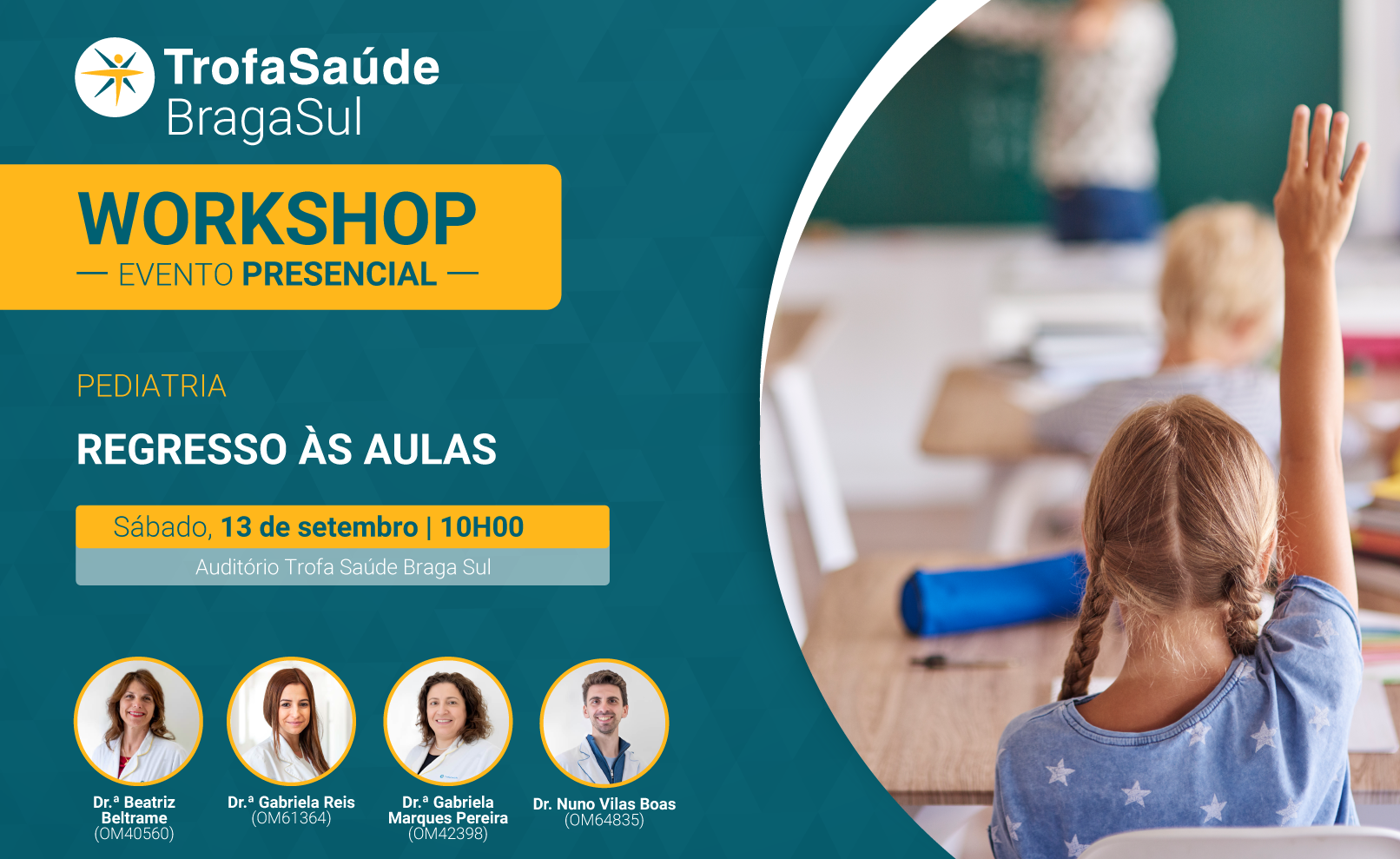 TrofaSaúde
BragaSul

WORKSHOP
— EVENTO PRESENCIAL —

PEDIATRIA

REGRESSO ÀS AULAS

Sábado, 13 de setembro | 10H00
Auditório Trofa Saúde Braga Sul

Dr.ª Beatriz Beltrame (OM40560)

Dr.ª Gabriela Reis (OM61364)

Dr.ª Gabriela Marques Pereira (OM42398)

Dr. Nuno Vilas Boas (OM64835)